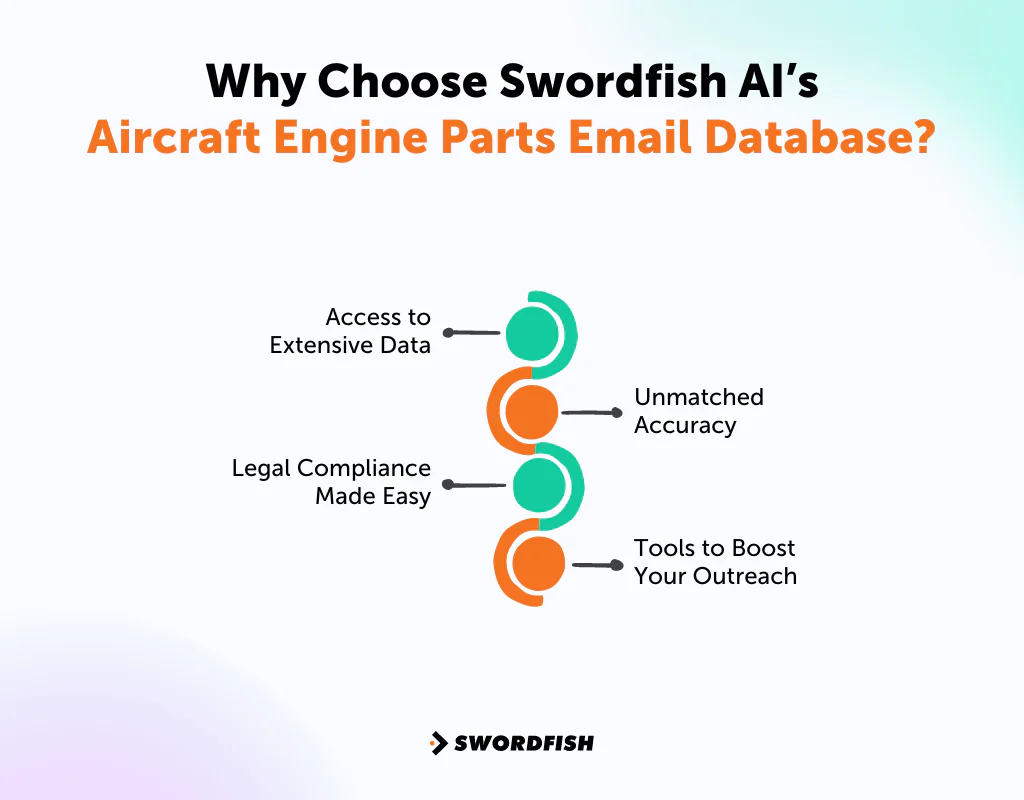 Why Choose Swordfish AI's
Aircraft Engine Parts Email Database?

Access to Extensive Data

Unmatched Accuracy

Legal Compliance Made Easy

Tools to Boost Your Outreach

SWORDFISH